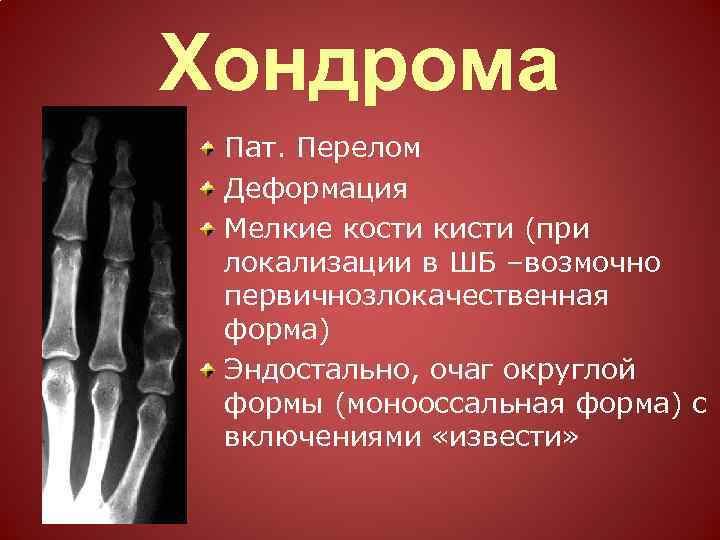 Хондрома

Пат. Перелом

Деформация

Мелкие кости кисти (при локализации в ШБ –возмочно первичнозлокачественная форма)

Эндостально, очаг округлой формы (монооссальная форма) с включениями «извести»